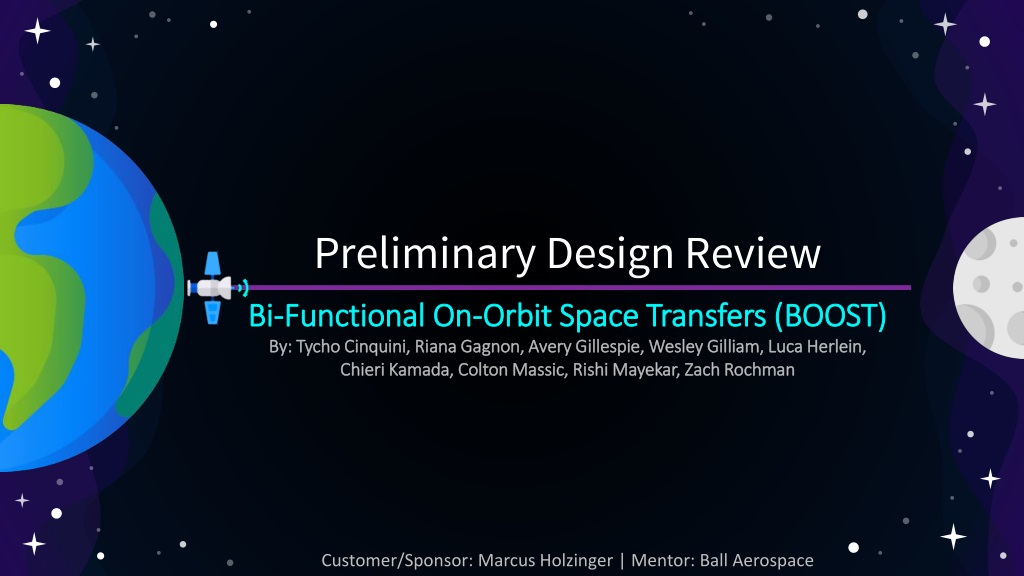 Preliminary Design Review

Bi-Functional On-Orbit Space Transfers (BOOST)

By: Tycho Cinquini, Riana Gagnon, Avery Gillespie, Wesley Gilliam, Luca Herlein, Chieri Kamada, Colton Massic, Rishi Mayekar, Zach Rochman

Customer/Sponsor: Marcus Holzinger | Mentor: Ball Aerospace